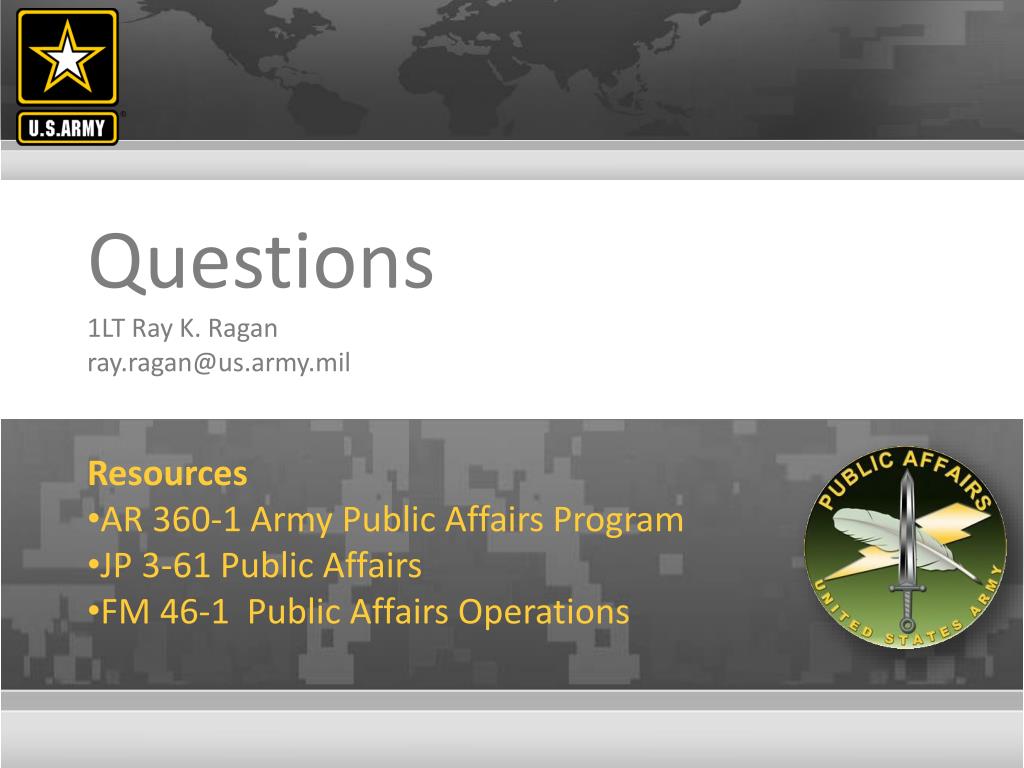 U.S.ARMY

Questions
1LT Ray K. Ragan
ray.ragan@us.army.mil

Resources
•AR 360-1 Army Public Affairs Program
•JP 3-61 Public Affairs
•FM 46-1 Public Affairs Operations

PUBLIC AFFAIRS
UNITED STATES ARMY